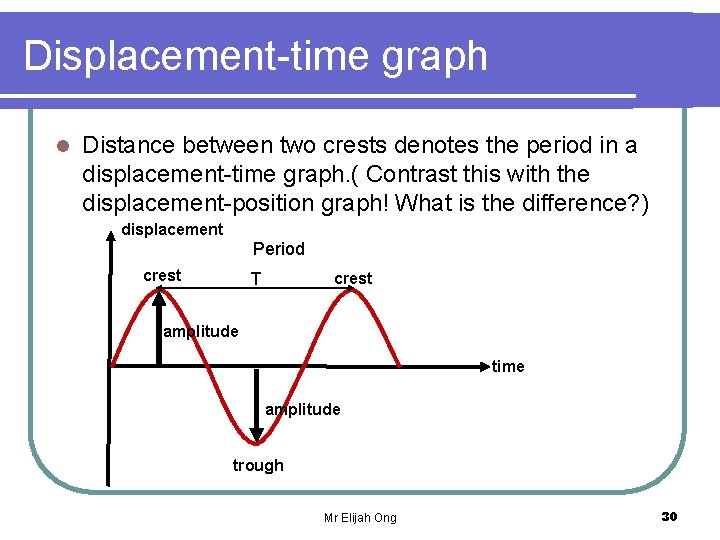 Displacement-time graph

Distance between two crests denotes the period in a displacement-time graph.( Contrast this with the displacement-position graph! What is the difference?)

displacement

Period

crest

T

crest

amplitude

time

amplitude

trough

Mr Elijah Ong

30